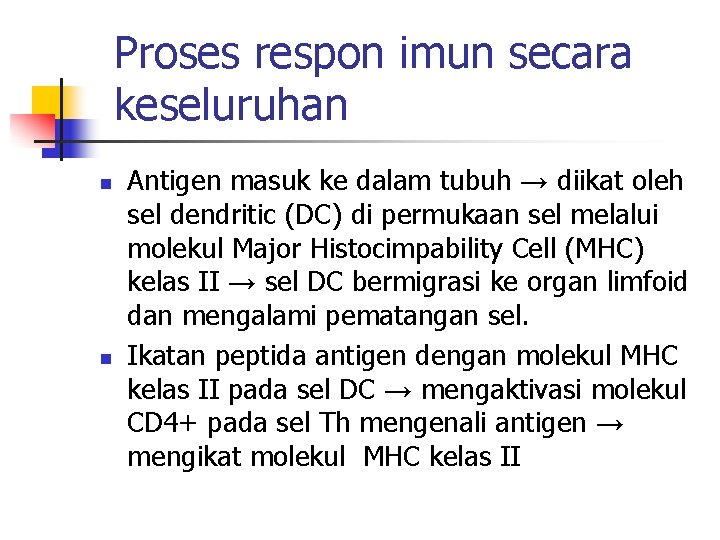 Proses respon imun secara keseluruhan

- Antigen masuk ke dalam tubuh → diikat oleh sel dendritic (DC) di permukaan sel melalui molekul Major Histocimpability Cell (MHC) kelas II → sel DC bermigrasi ke organ limfoid dan mengalami pematangan sel.
- Ikatan peptida antigen dengan molekul MHC kelas II pada sel DC → mengaktivasi molekul CD4+ pada sel Th mengenali antigen → mengikat molekul MHC kelas II